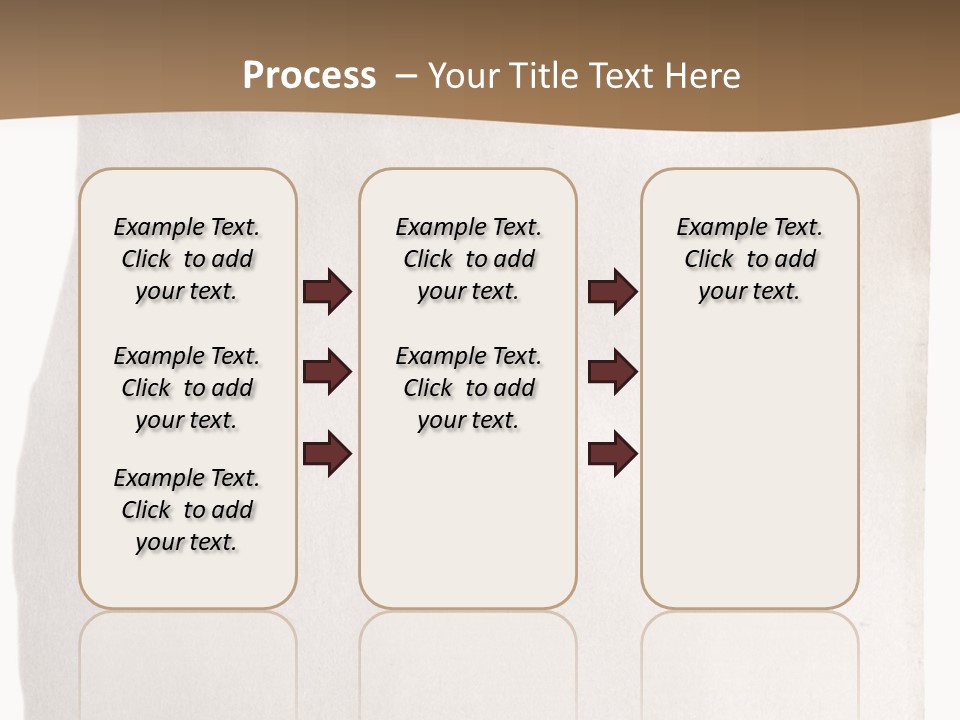 Process – Your Title Text Here

Example Text. Click to add your text.

Example Text. Click to add your text.

Example Text. Click to add your text.

Example Text. Click to add your text.

Example Text. Click to add your text.

Example Text. Click to add your text.